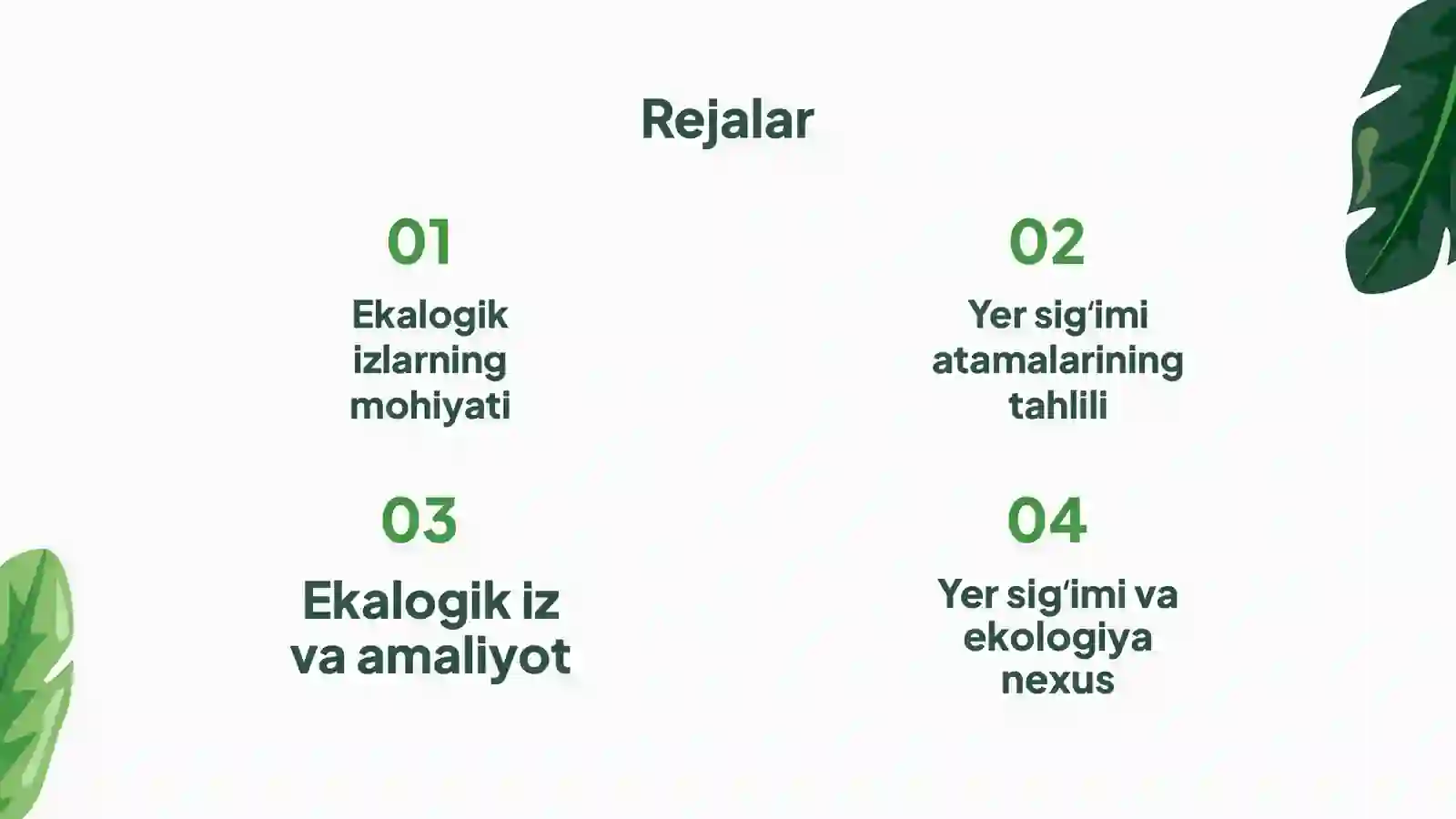 Rejalar

01

Ekalogik izlarning mohiyati

02

Yer sig‘imi atamalarining tahlili

03

Ekalogik iz va amaliyot

04

Yer sig‘imi va ekologiya nexus